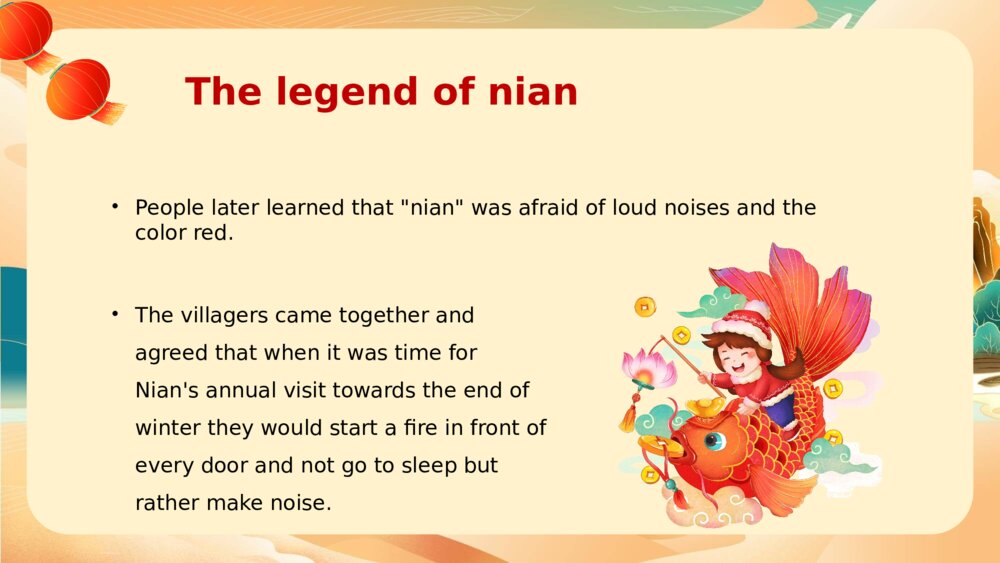 The legend of nian

• People later learned that "nian" was afraid of loud noises and the color red.

• The villagers came together and agreed that when it was time for Nian's annual visit towards the end of winter they would start a fire in front of every door and not go to sleep but rather make noise.